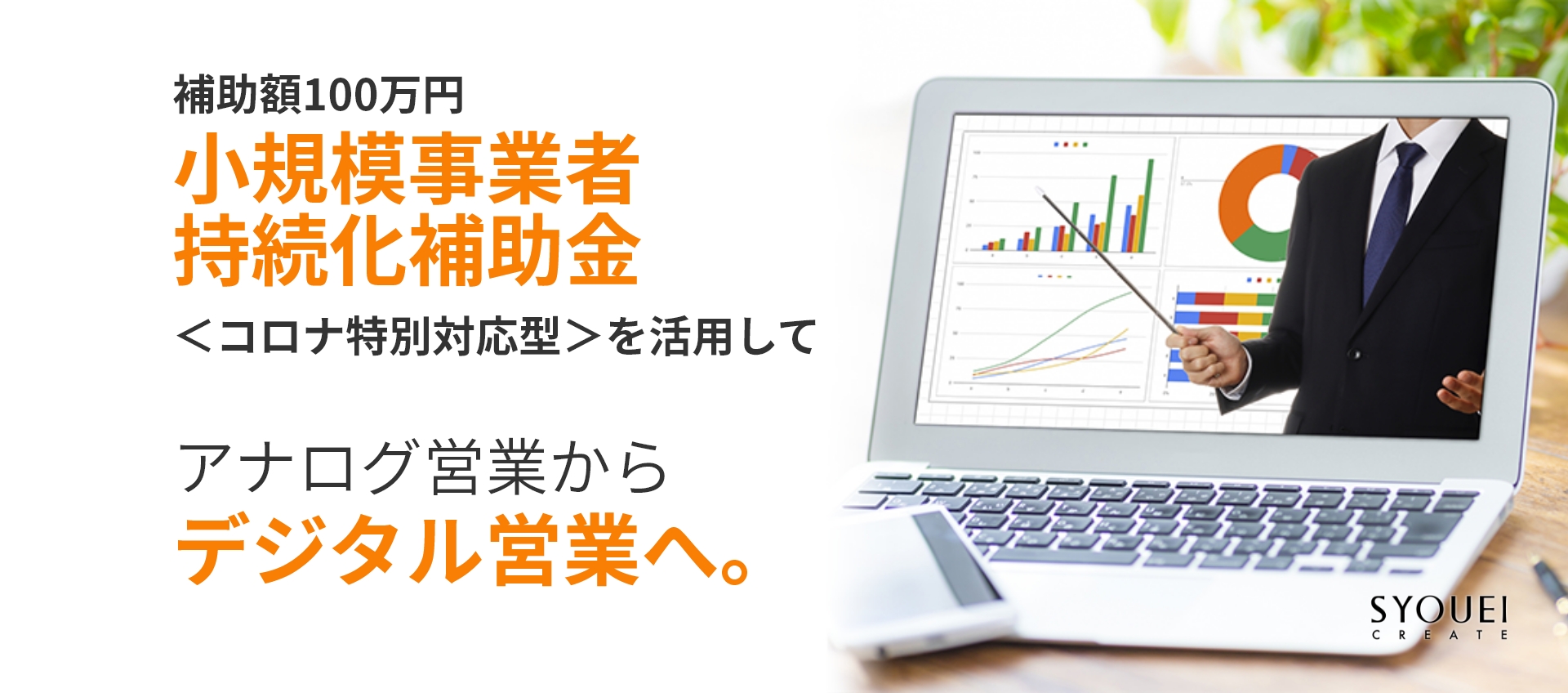 補助額100万円
小規模事業者
持続化補助金
＜コロナ特別対応型＞を活用して

アナログ営業から
デジタル営業へ。

SYOUEI
CREATE